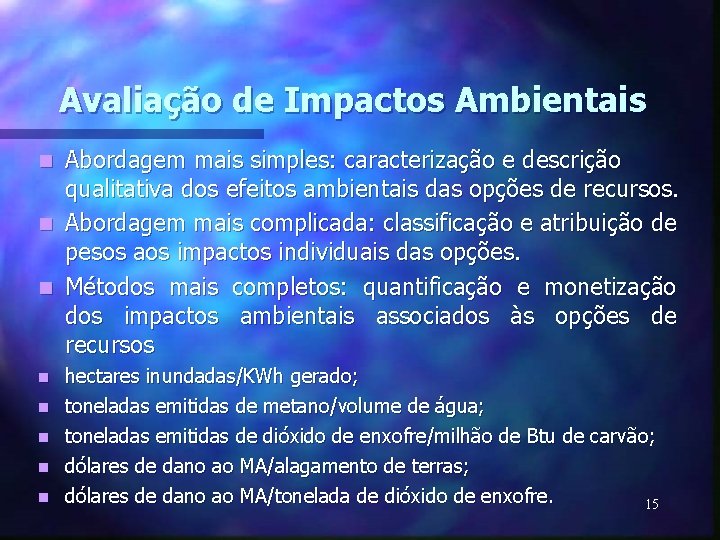 Avaliação de Impactos Ambientais

Abordagem mais simples: caracterização e descrição qualitativa dos efeitos ambientais das opções de recursos.

Abordagem mais complicada: classificação e atribuição de pesos aos impactos individuais das opções.

Métodos mais completos: quantificação e monetização dos impactos ambientais associados às opções de recursos

hectares inundadas/KWh gerado;

toneladas emitidas de metano/volume de água;

toneladas emitidas de dióxido de enxofre/milhão de Btu de carvão;

dólares de dano ao MA/alagamento de terras;

dólares de dano ao MA/tonelada de dióxido de enxofre.

15